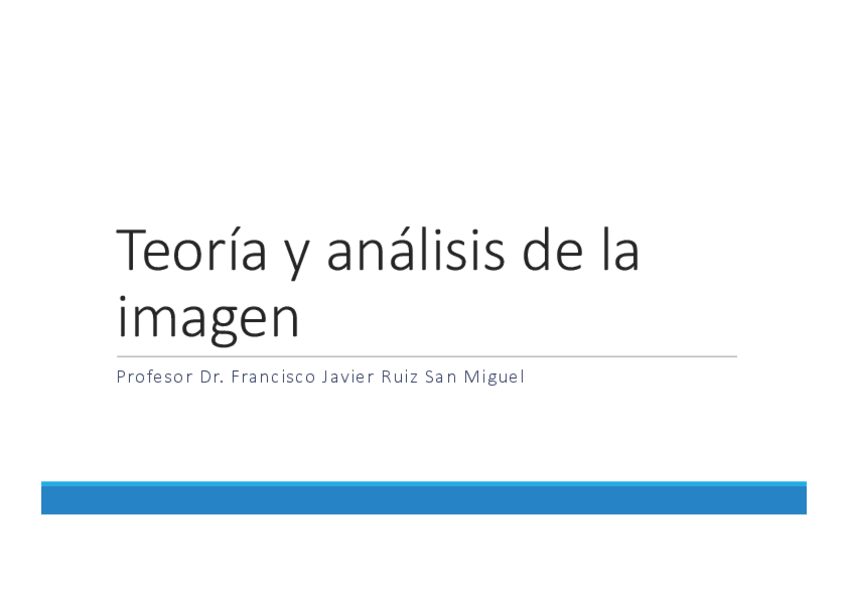 Teoría y análisis de la imagen

Profesor Dr. Francisco Javier Ruiz San Miguel